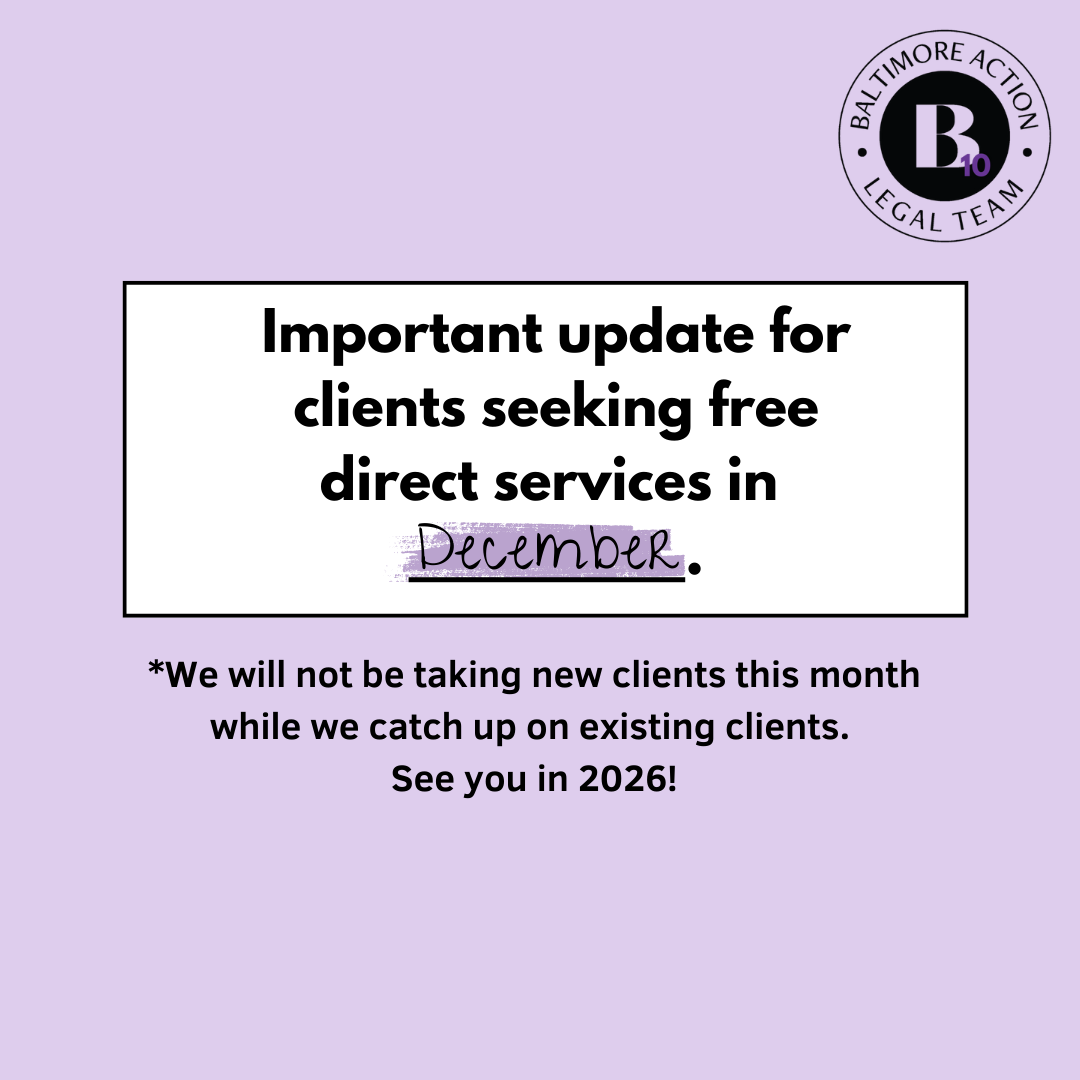 BALTIMORE ACTION
B10
LEGAL TEAM

Important update for clients seeking free direct services in December.

*We will not be taking new clients this month while we catch up on existing clients.
See you in 2026!